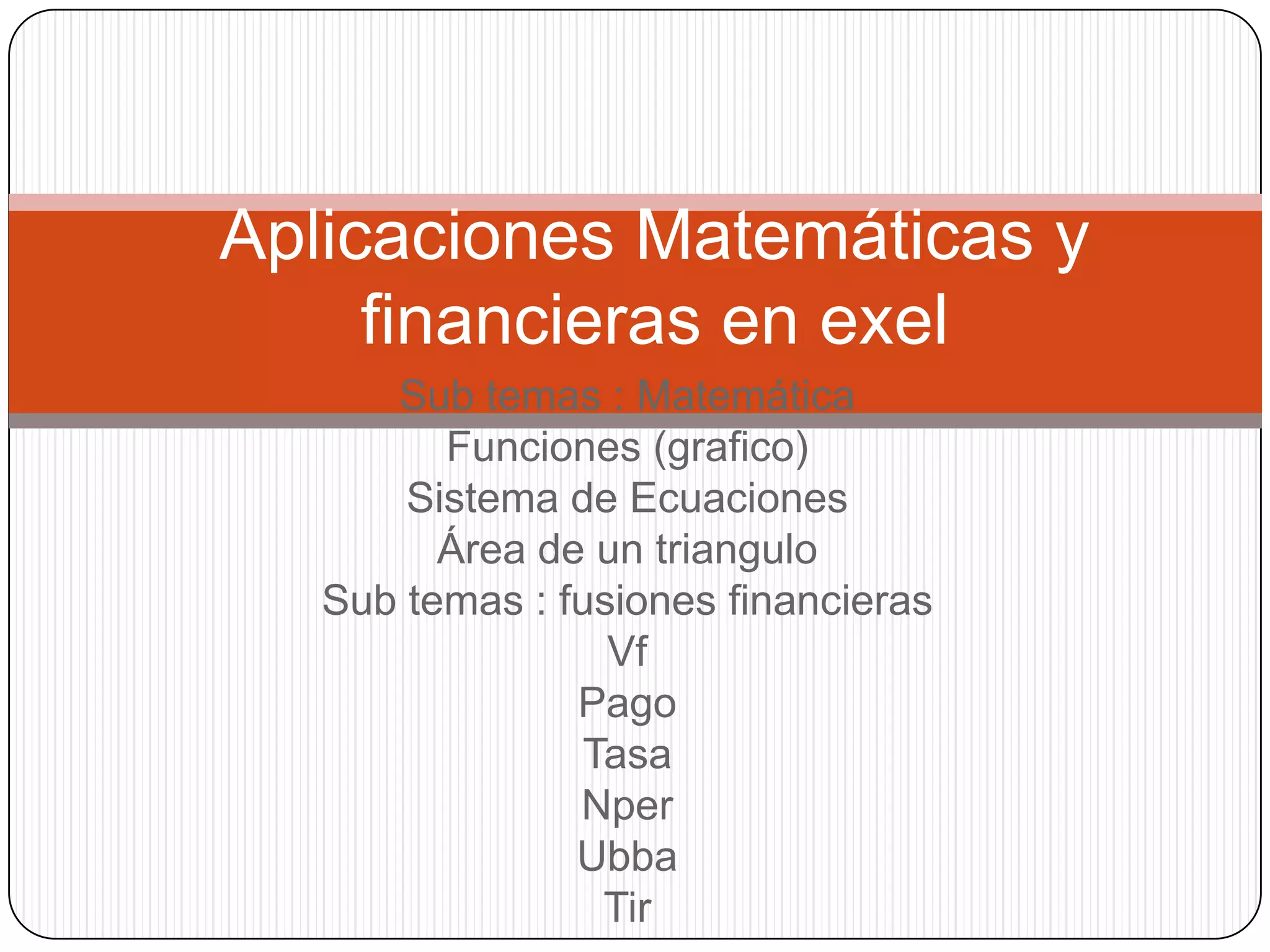 Aplicaciones Matemáticas y financieras en exel

Sub temas : Matemática
Funciones (grafico)
Sistema de Ecuaciones
Área de un triangulo
Sub temas : fusiones financieras
Vf
Pago
Tasa
Nper
Ubba
Tir